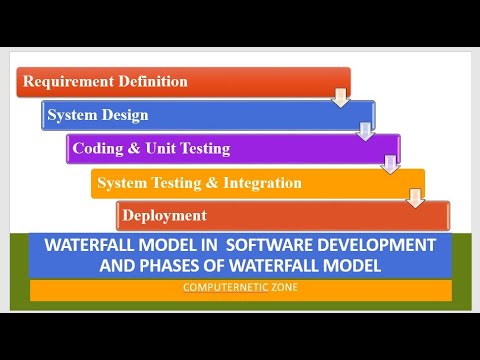 Requirement Definition

System Design

Coding & Unit Testing

System Testing & Integration

Deployment

WATERFALL MODEL IN SOFTWARE DEVELOPMENT AND PHASES OF WATERFALL MODEL

COMPUTERNETIC ZONE